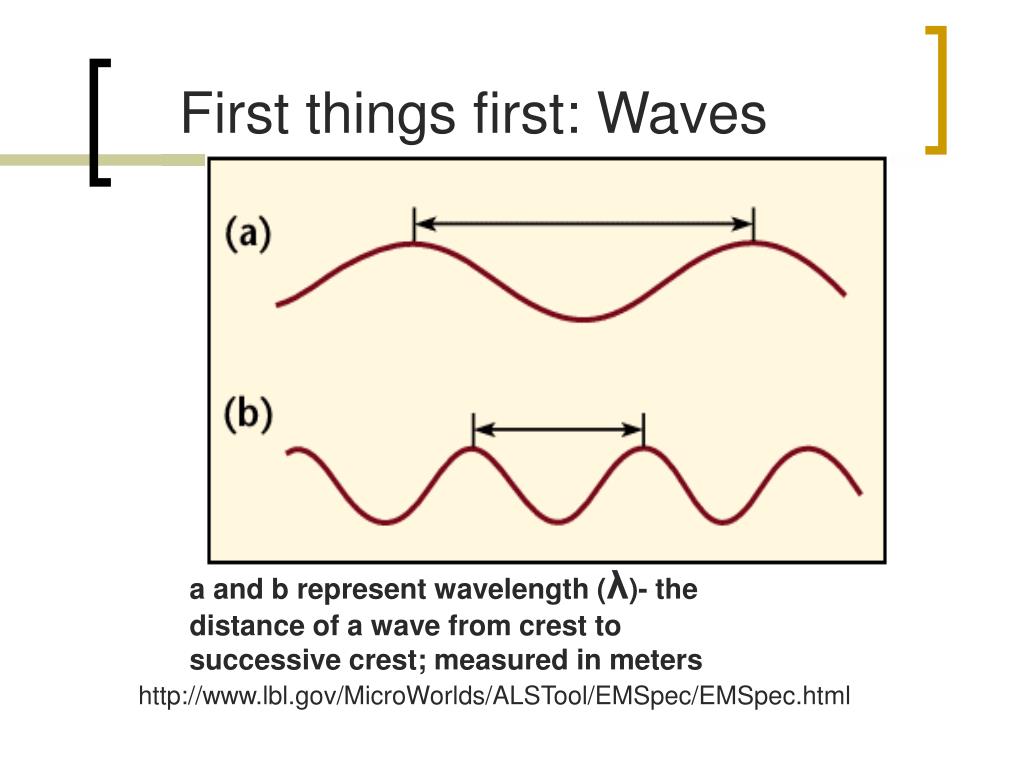 First things first: Waves

(a)

(b)

a and b represent wavelength (λ)- the distance of a wave from crest to successive crest; measured in meters

http://www.lbl.gov/MicroWorlds/ALSTool/EMSpec/EMSpec.html